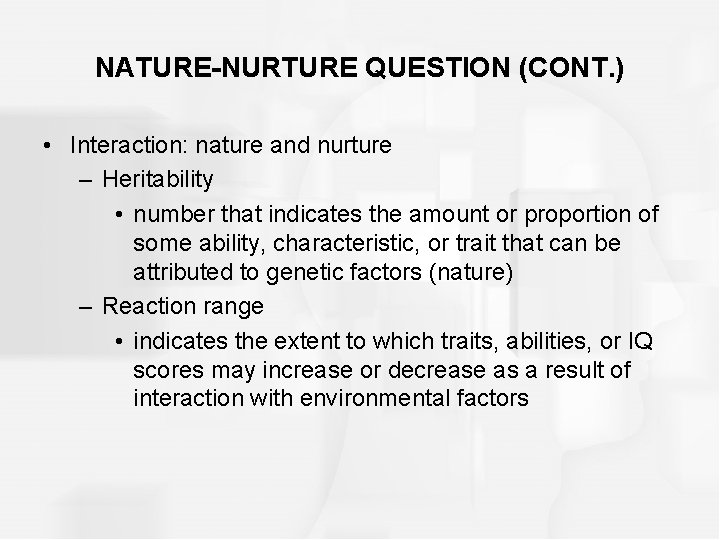 NATURE-NURTURE QUESTION (CONT.)

• Interaction: nature and nurture
– Heritability
• number that indicates the amount or proportion of some ability, characteristic, or trait that can be attributed to genetic factors (nature)
– Reaction range
• indicates the extent to which traits, abilities, or IQ scores may increase or decrease as a result of interaction with environmental factors